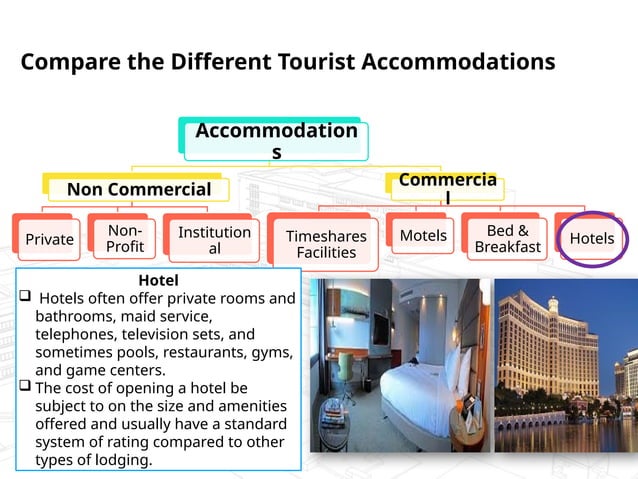 Compare the Different Tourist Accommodations

Accommodations

Non Commercial

Commercial

Private

Non-Profit

Institutional

Timeshares Facilities

Motels

Bed & Breakfast

Hotels

Hotel

❑ Hotels often offer private rooms and bathrooms, maid service, telephones, television sets, and sometimes pools, restaurants, gyms, and game centers.

❑ The cost of opening a hotel be subject to on the size and amenities offered and usually have a standard system of rating compared to other types of lodging.